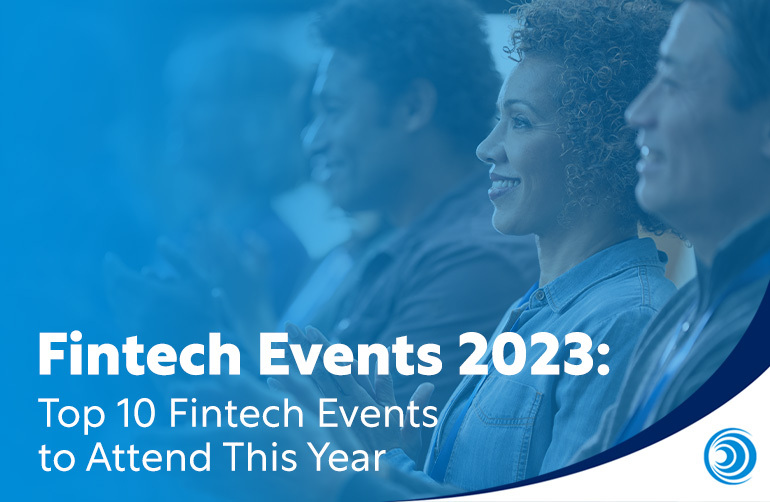 Fintech Events 2023:
Top 10 Fintech Events to Attend This Year